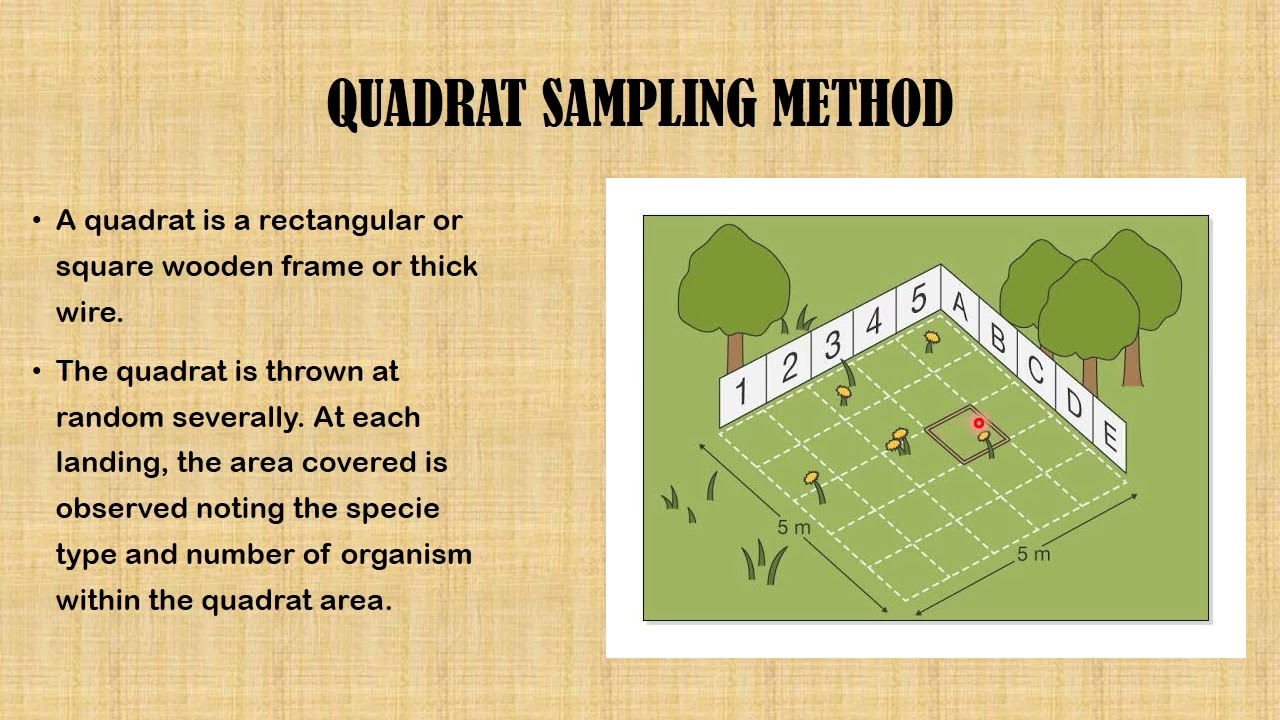 QUADRAT SAMPLING METHOD

• A quadrat is a rectangular or square wooden frame or thick wire.

• The quadrat is thrown at random severally. At each landing, the area covered is observed noting the specie type and number of organism within the quadrat area.

1 2 3 4 5 A B C D E

5 m

5 m